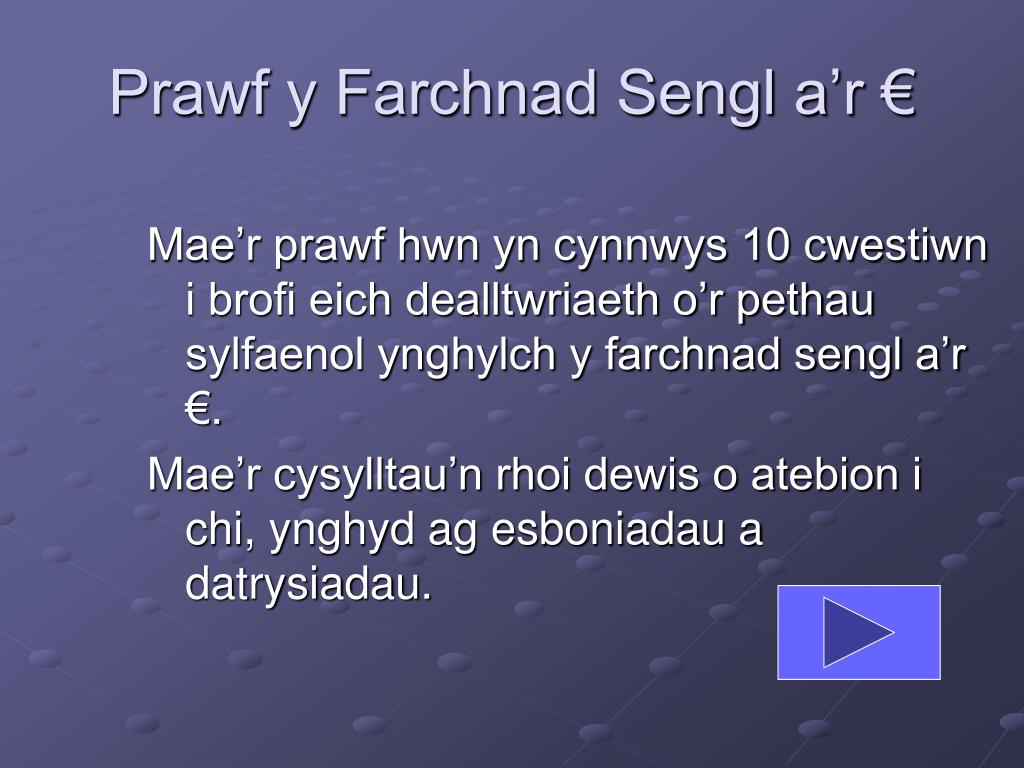 Prawf y Farchnad Sengl a’r €

Mae’r prawf hwn yn cynnwys 10 cwestiwn i brofi eich dealltwriaeth o’r pethau sylfaenol ynghylch y farchnad sengl a’r €.

Mae’r cysylltau’n rhoi dewis o atebion i chi, ynghyd ag esboniadau a datrysiadau.